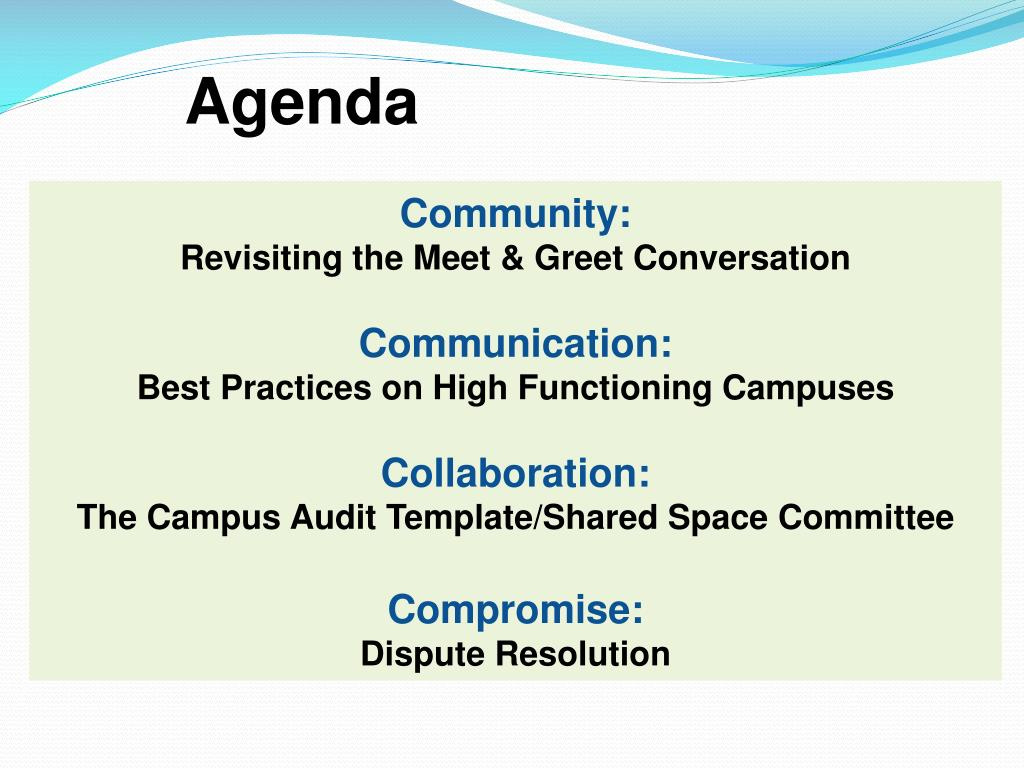 Agenda

Community:
Revisiting the Meet & Greet Conversation

Communication:
Best Practices on High Functioning Campuses

Collaboration:
The Campus Audit Template/Shared Space Committee

Compromise:
Dispute Resolution